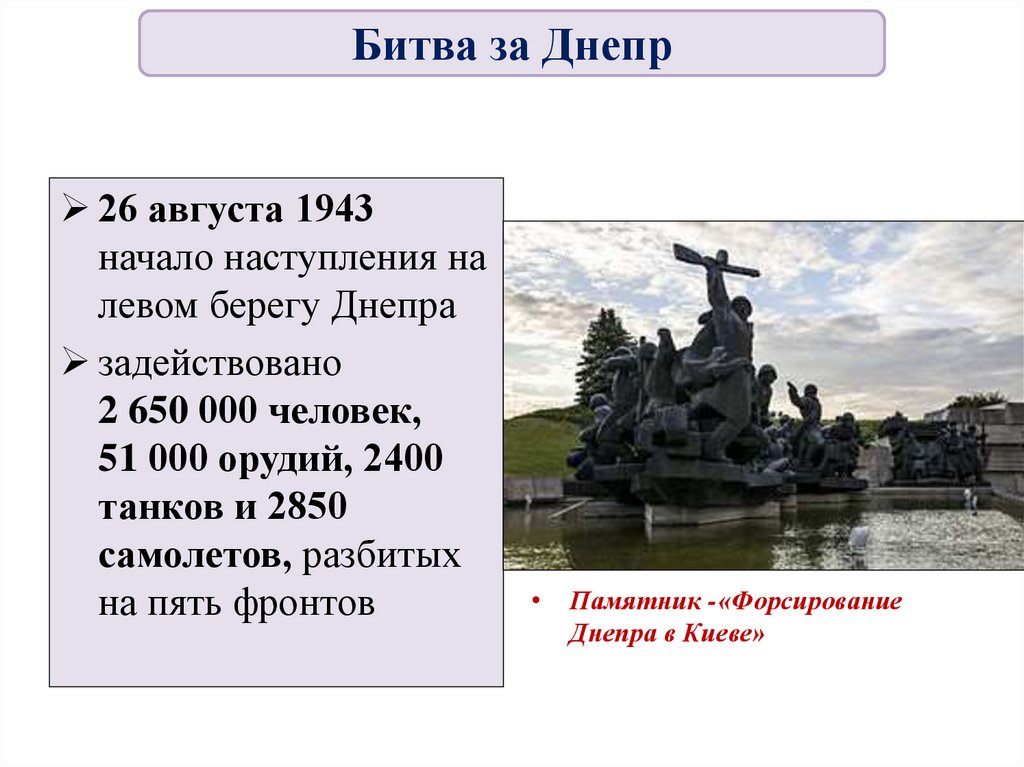 Битва за Днепр

➢ 26 августа 1943 начало наступления на левом берегу Днепра

➢ задействовано 2 650 000 человек, 51 000 орудий, 2400 танков и 2850 самолетов, разбитых на пять фронтов

• Памятник -«Форсирование Днепра в Киеве»